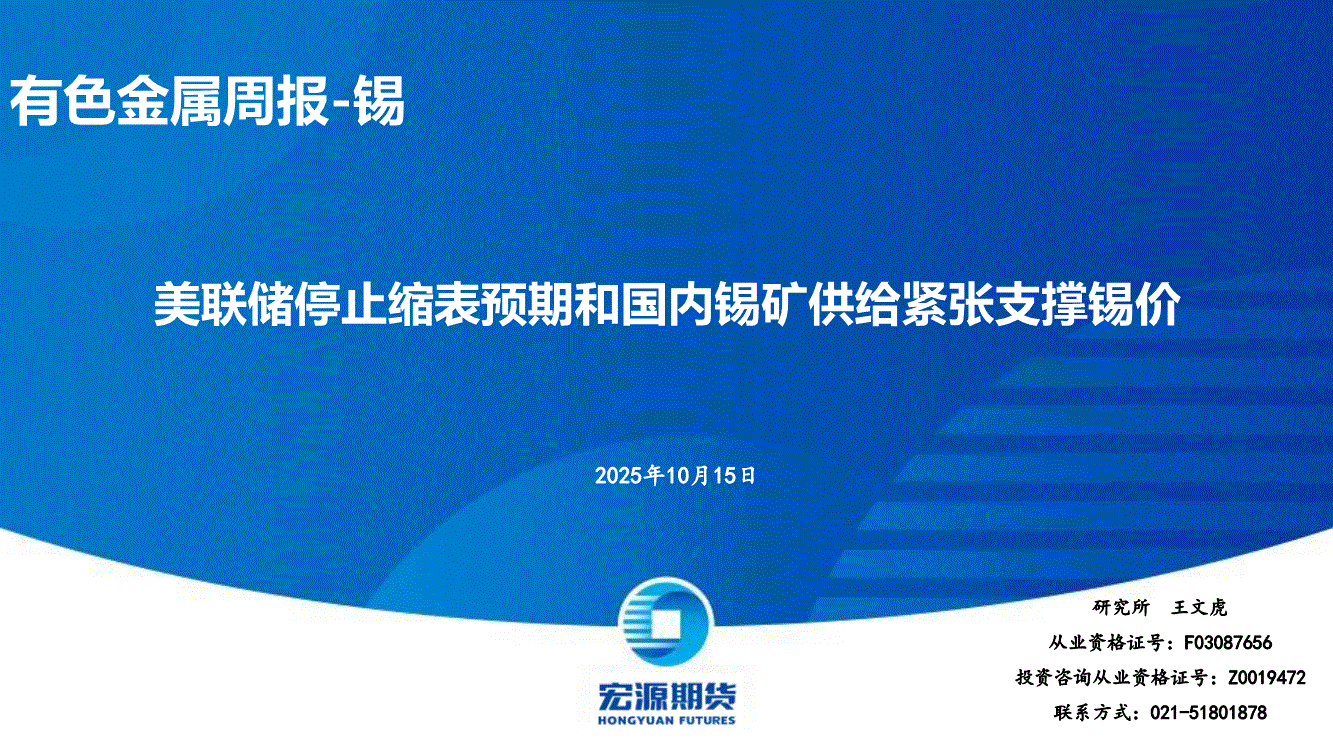 有色金属周报-锡

美联储停止缩表预期和国内锡矿供给紧张支撑锡价

2025年10月15日

宏源期货
HONGYUAN FUTURES

研究所 王文虎
从业资格证号：F03087656
投资咨询从业资格证号：Z0019472
联系方式：021-51801878